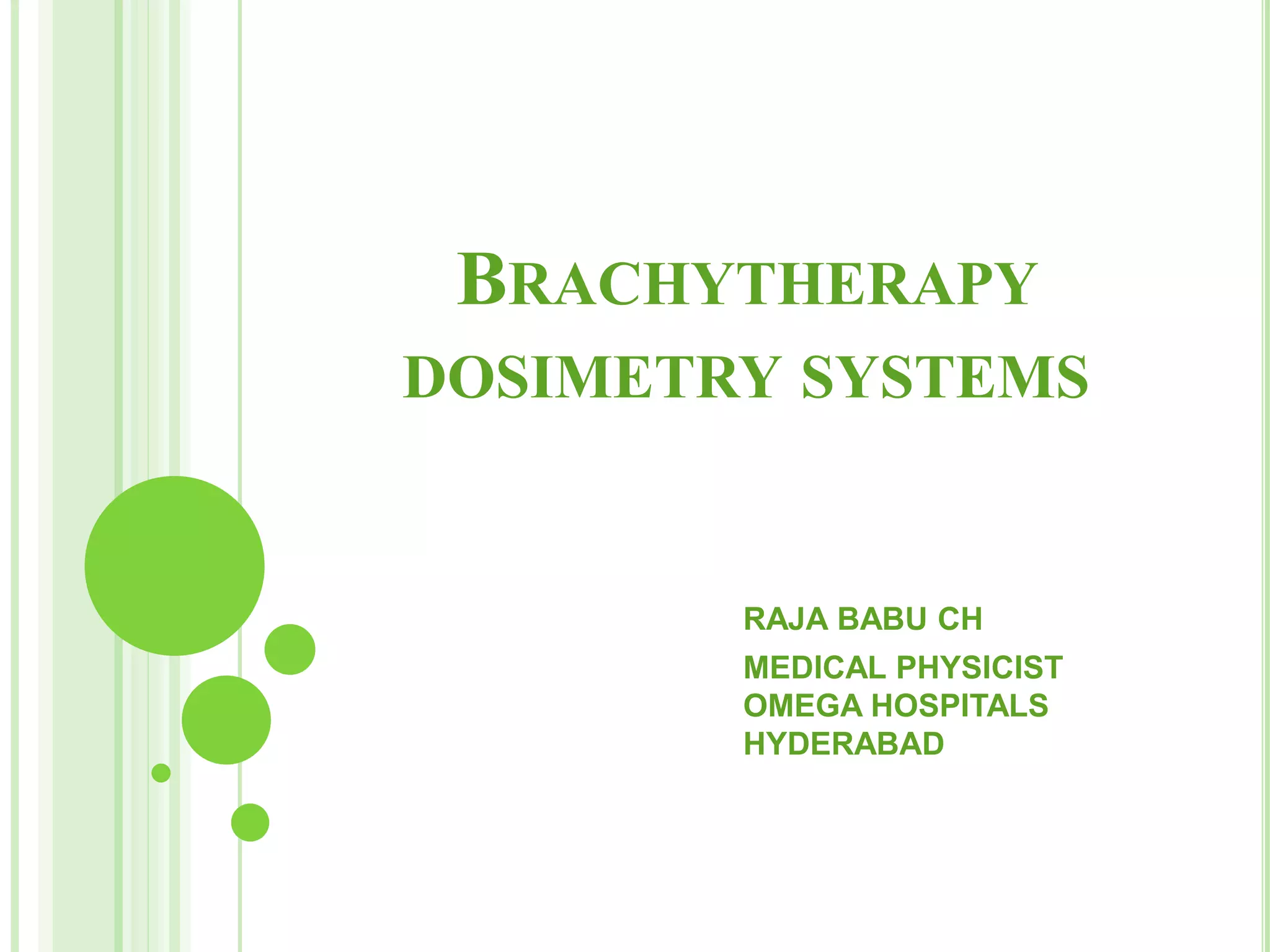 BRACHYTHERAPY DOSIMETRY SYSTEMS

RAJA BABU CH

MEDICAL PHYSICIST
OMEGA HOSPITALS
HYDERABAD